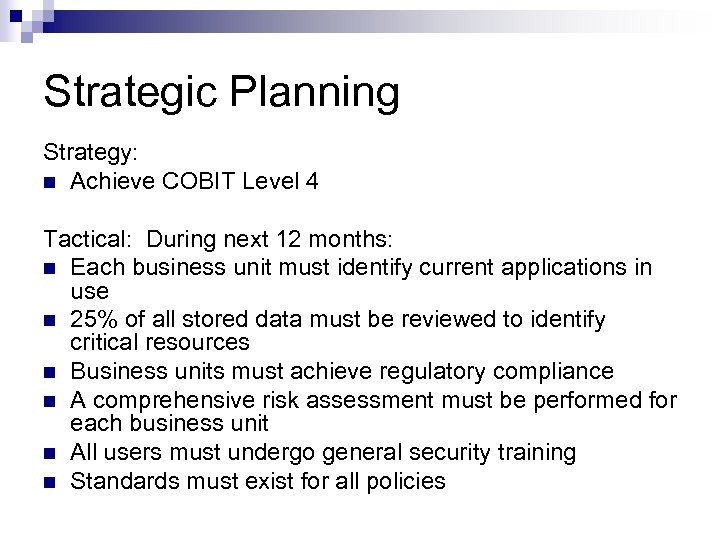 Strategic Planning

Strategy:
- Achieve COBIT Level 4

Tactical: During next 12 months:
- Each business unit must identify current applications in use
- 25% of all stored data must be reviewed to identify critical resources
- Business units must achieve regulatory compliance
- A comprehensive risk assessment must be performed for each business unit
- All users must undergo general security training
- Standards must exist for all policies